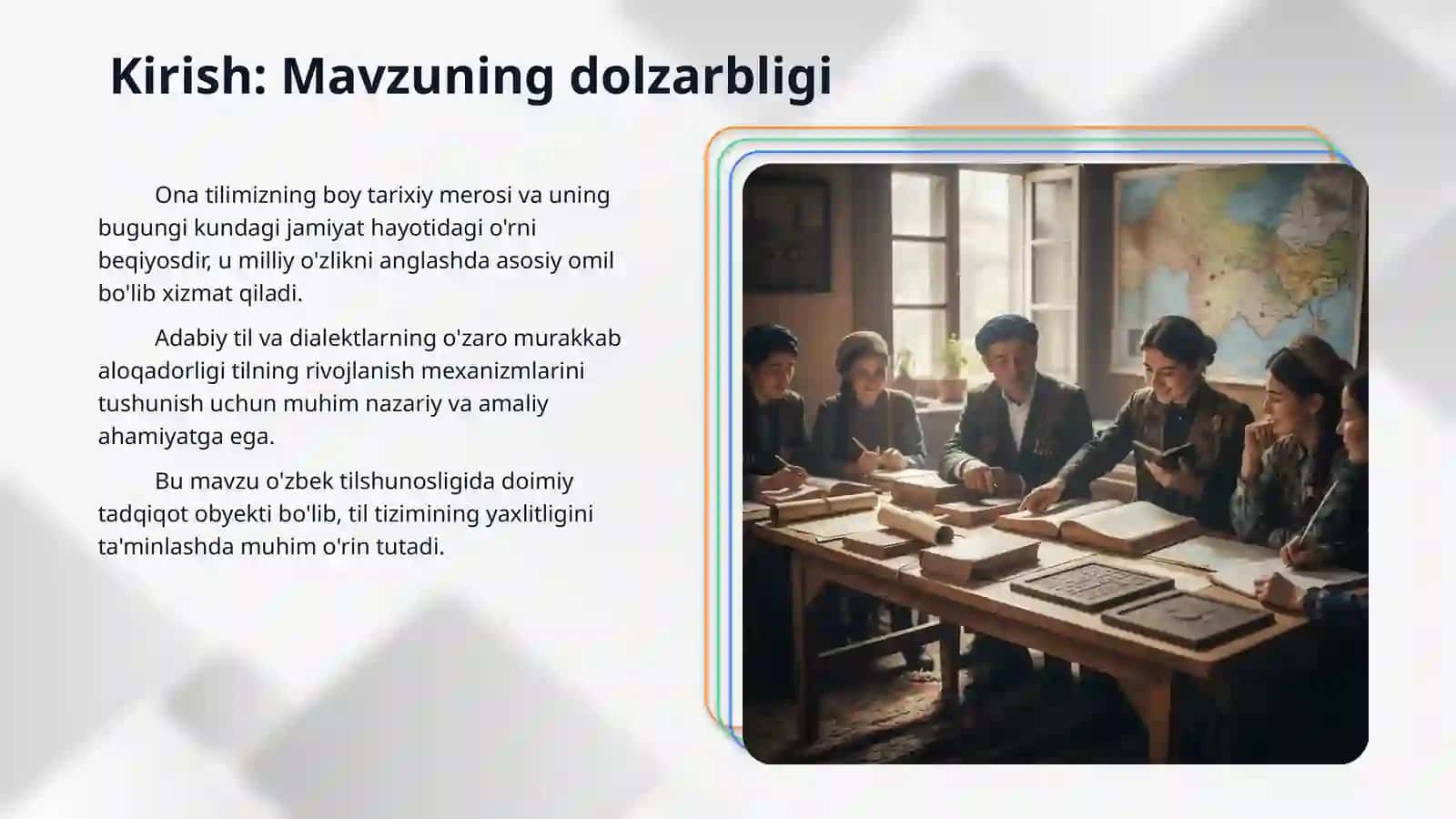 Kirish: Mavzuning dolzarbligi

Ona tilimizning boy tarixiy merosi va uning bugungi kundagi jamiyat hayotidagi o'rni beqiyosdir, u milliy o'zlikni anglashda asosiy omil bo'lib xizmat qiladi.

Adabiy til va dialektlarning o'zaro murakkab aloqadorligi tilning rivojlanish mexanizmlarini tushunish uchun muhim nazariy va amaliy ahamiyatga ega.

Bu mavzu o'zbek tilshunosligida doimiy tadqiqot obyekti bo'lib, til tizimining yaxlitligini ta'minlashda muhim o'rin tutadi.